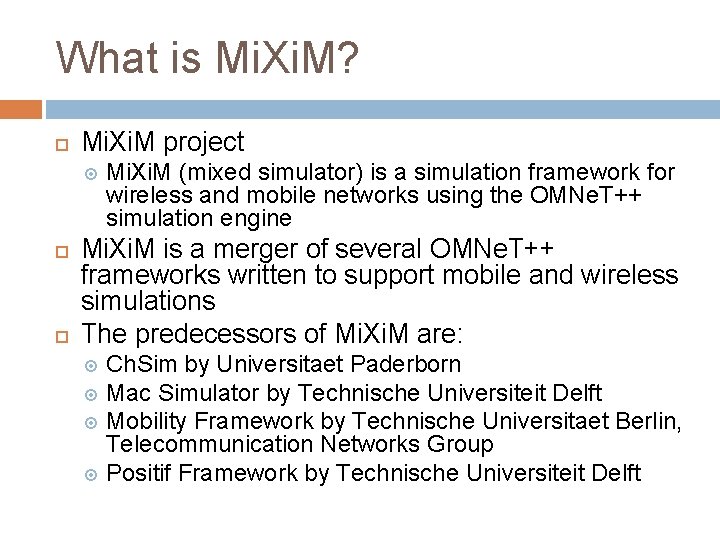 What is MiXiM?

MiXiM project

MiXiM (mixed simulator) is a simulation framework for wireless and mobile networks using the OMNeT++ simulation engine

MiXiM is a merger of several OMNeT++ frameworks written to support mobile and wireless simulations

The predecessors of MiXiM are:

ChSim by Universitaet Paderborn

Mac Simulator by Technische Universiteit Delft

Mobility Framework by Technische Universitaet Berlin, Telecommunication Networks Group

Positif Framework by Technische Universiteit Delft